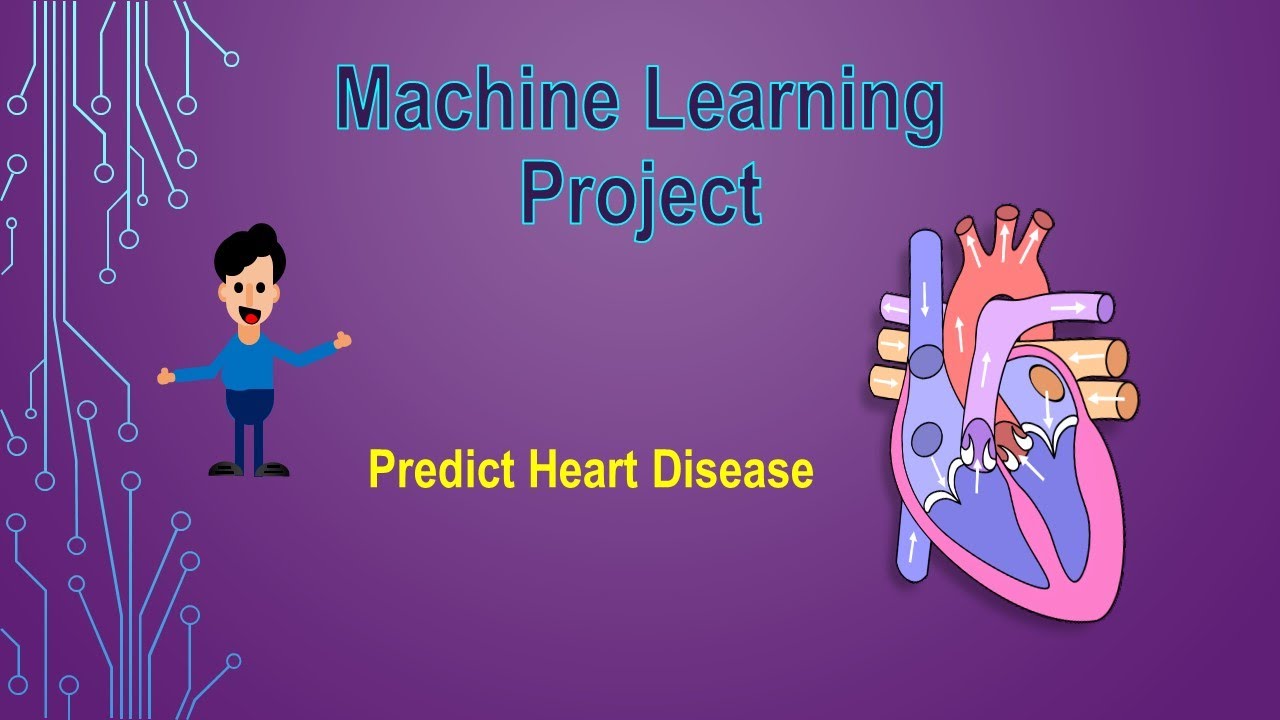 Machine Learning Project

Predict Heart Disease